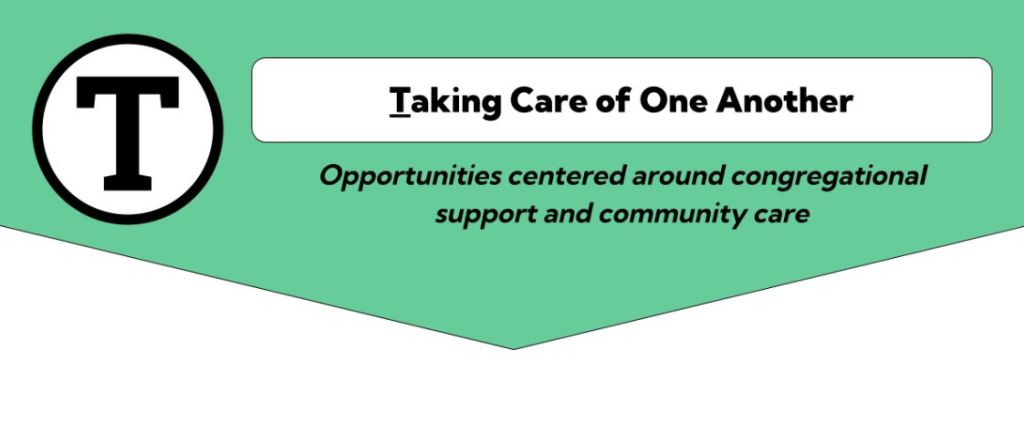 T

Taking Care of One Another

Opportunities centered around congregational support and community care